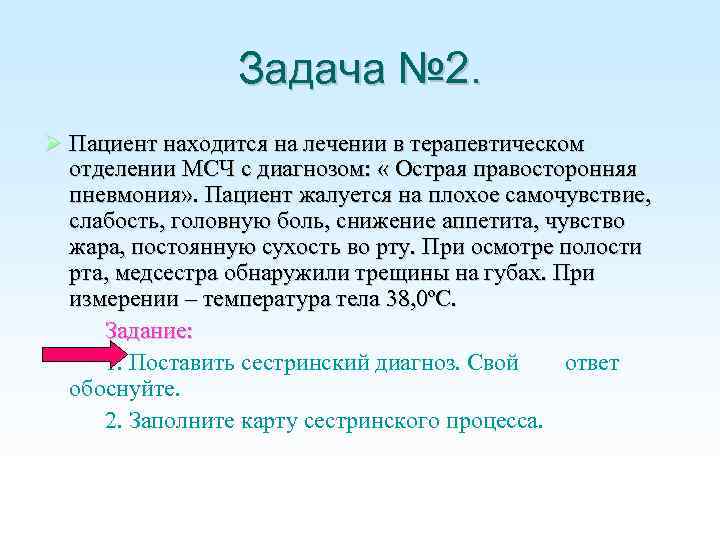 Задача №2.

Пациент находится на лечении в терапевтическом отделении МСЧ с диагнозом: « Острая правосторонняя пневмония». Пациент жалуется на плохое самочувствие, слабость, головную боль, снижение аппетита, чувство жара, постоянную сухость во рту. При осмотре полости рта, медсестра обнаружили трещины на губах. При измерении – температура тела 38,0ºС.

Задание:

1. Поставить сестринский диагноз. Свой ответ обоснуйте.

2. Заполните карту сестринского процесса.